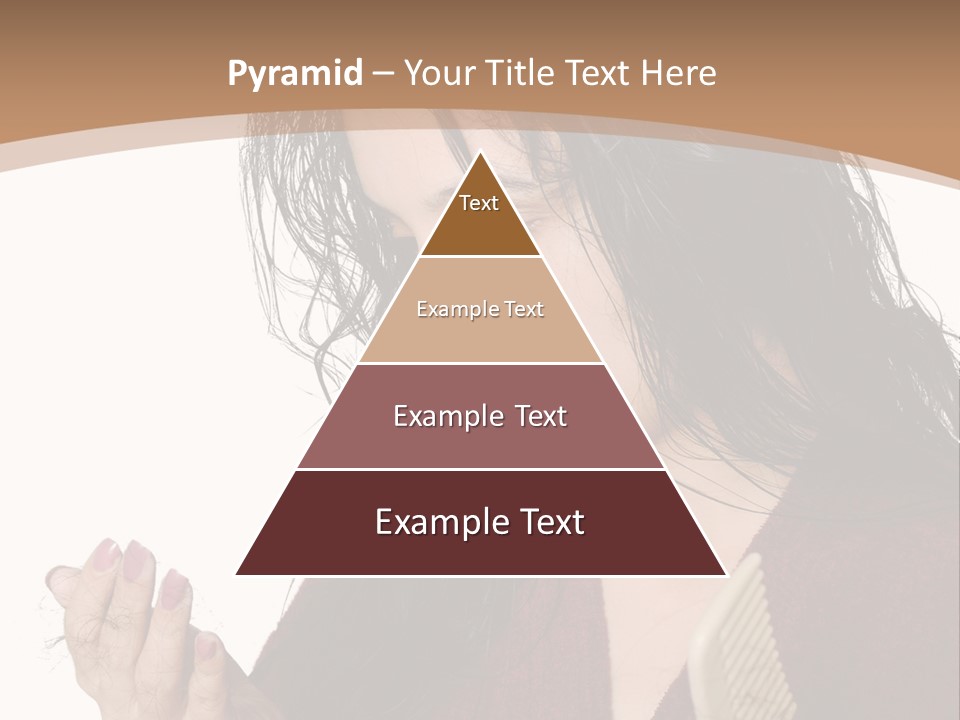 Pyramid – Your Title Text Here

Text

Example Text

Example Text

Example Text